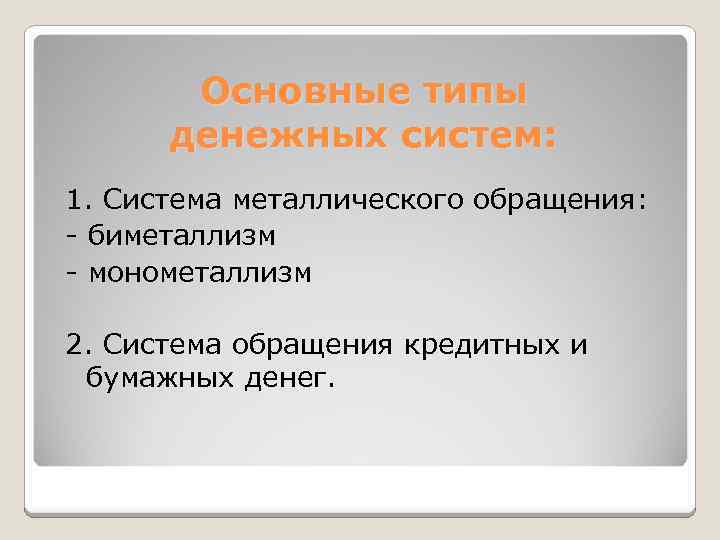 Основные типы денежных систем:

1. Система металлического обращения:
- биметаллизм
- монометаллизм

2. Система обращения кредитных и бумажных денег.